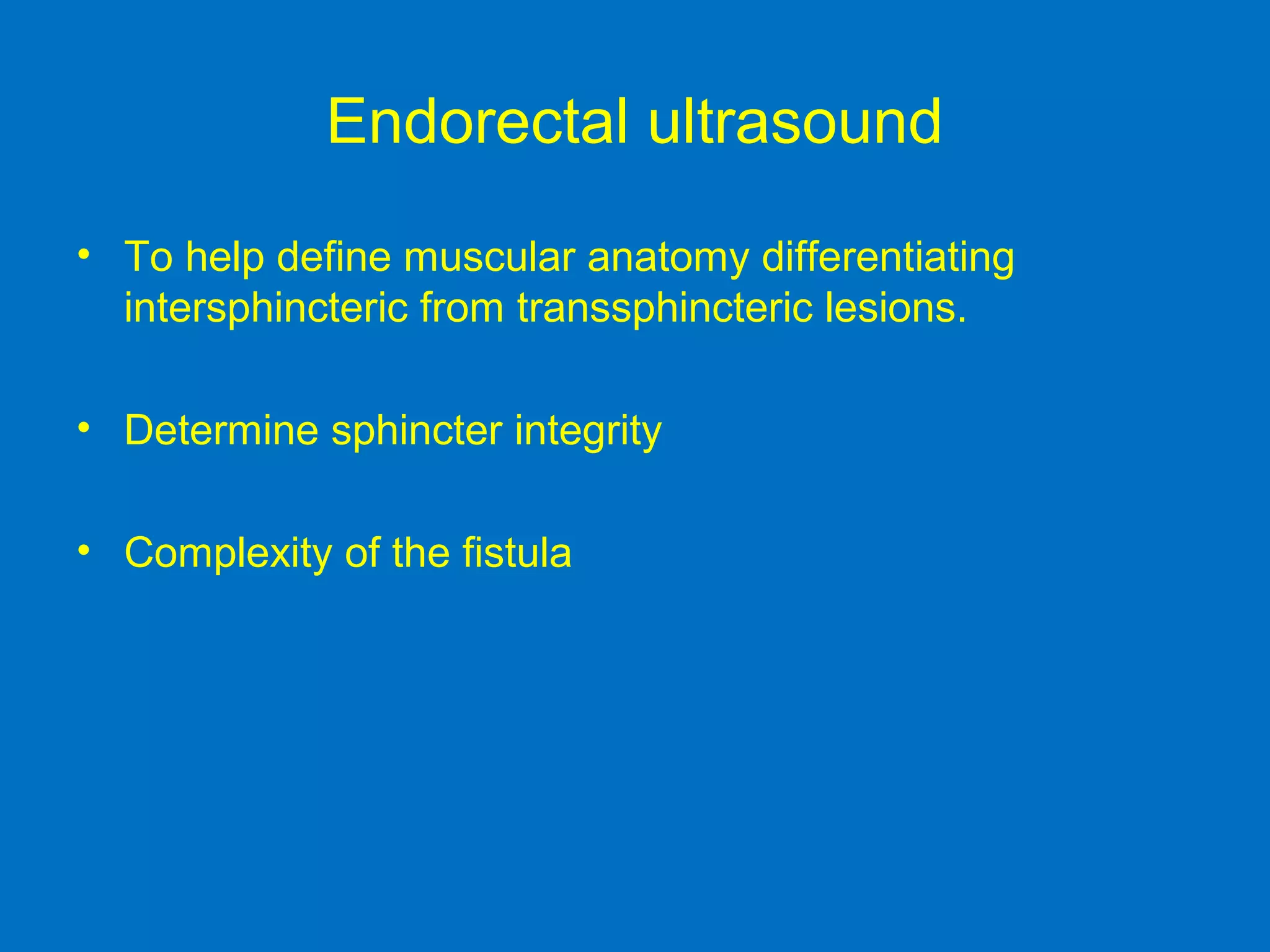 Endorectal ultrasound

• To help define muscular anatomy differentiating intersphincteric from transsphincteric lesions.

• Determine sphincter integrity

• Complexity of the fistula